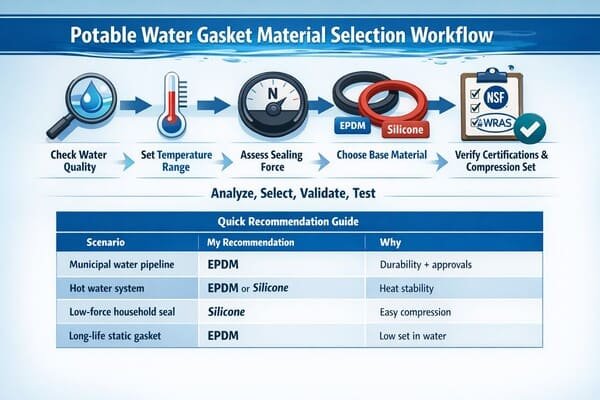 Potable Water Gasket Material Selection Workflow

N

EPDM

Silicone

NSF

WRAS

Check Water Quality

Set Temperature Range

Assess Sealing Force

Choose Base Material

Verify Certifications & Compression Set

Analyze, Select, Validate, Test

Quick Recommendation Guide

| Scenario | My Recommendation | Why |
|---|---|---|
| Municipal water pipeline | EPDM | Durability + approvals |
| Hot water system | EPDM or Silicone | Heat stability |
| Low-force household seal | Silicone | Easy compression |
| Long-life static gasket | EPDM | Low set in water |